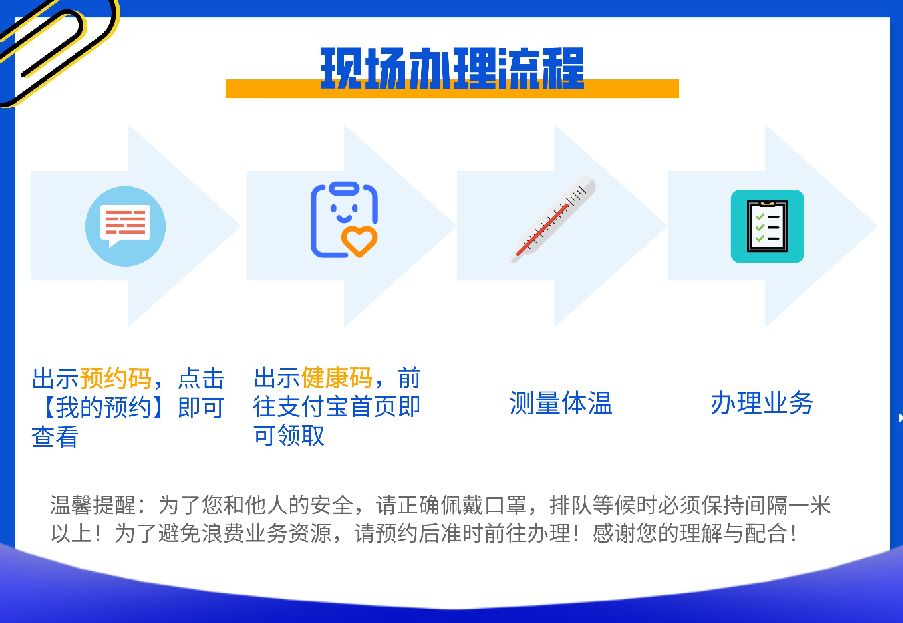 现场办理流程

出示预约码，点击【我的预约】即可查看

出示健康码，前往支付宝首页即可领取

测量体温

办理业务

温馨提醒：为了您和他人的安全，请正确佩戴口罩，排队等候时必须保持间隔一米以上！为了避免浪费业务资源，请预约后准时前往办理！感谢您的理解与配合！